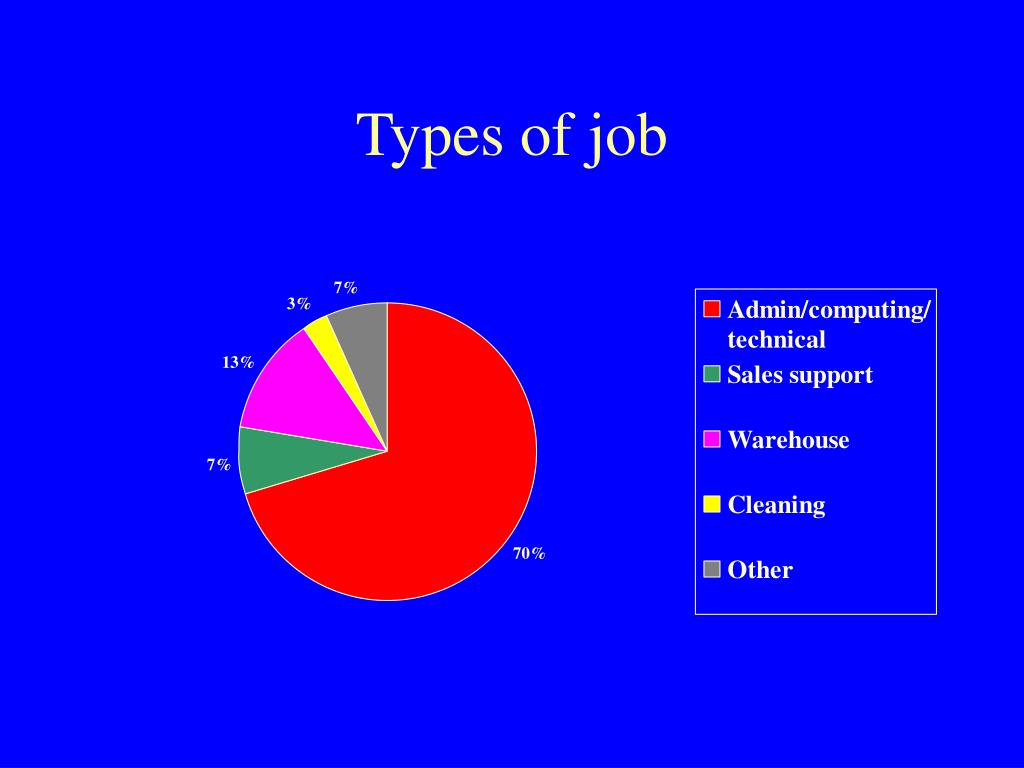 Types of job

7%
3%
13%
7%
70%

Admin/computing/technical
Sales support
Warehouse
Cleaning
Other